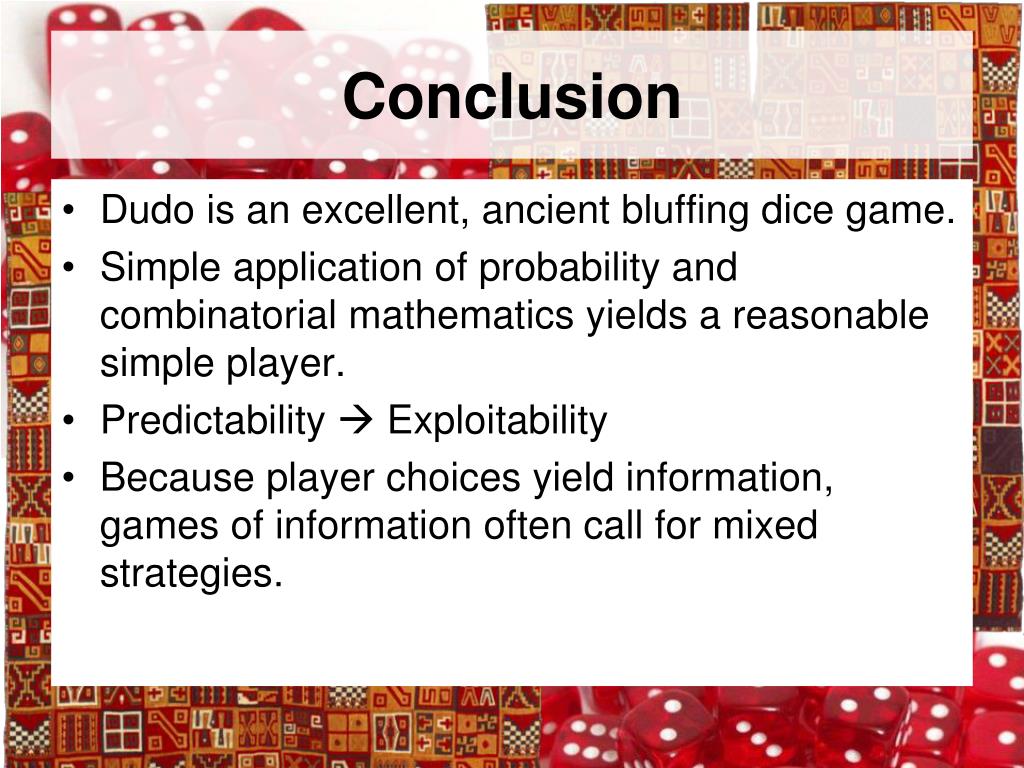 Conclusion

• Dudo is an excellent, ancient bluffing dice game.
• Simple application of probability and combinatorial mathematics yields a reasonable simple player.
• Predictability → Exploitability
• Because player choices yield information, games of information often call for mixed strategies.